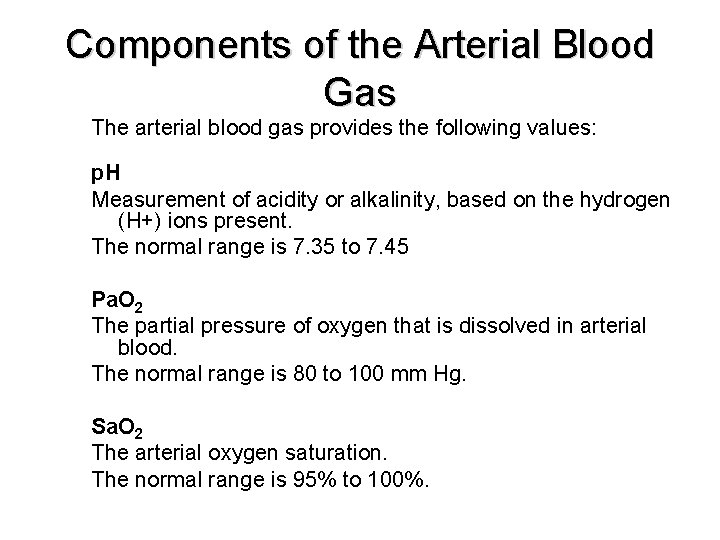 Components of the Arterial Blood Gas

The arterial blood gas provides the following values:

pH

Measurement of acidity or alkalinity, based on the hydrogen (H+) ions present.

The normal range is 7.35 to 7.45

$PaO_2$

The partial pressure of oxygen that is dissolved in arterial blood.

The normal range is 80 to 100 mm Hg.

$SaO_2$

The arterial oxygen saturation.

The normal range is 95% to 100%.